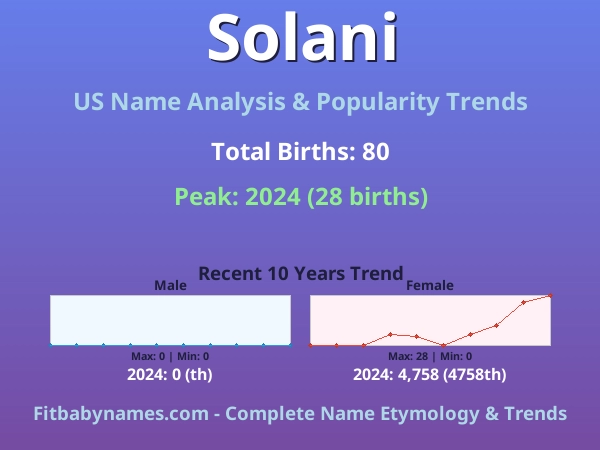 Solani

US Name Analysis & Popularity Trends

Total Births: 80

Peak: 2024 (28 births)

Recent 10 Years Trend

Male

Max: 0 | Min: 0

2024: 0 (th)

Female

Max: 28 | Min: 0

2024: 4,758 (4758th)

Fitbabynames.com - Complete Name Etymology & Trends